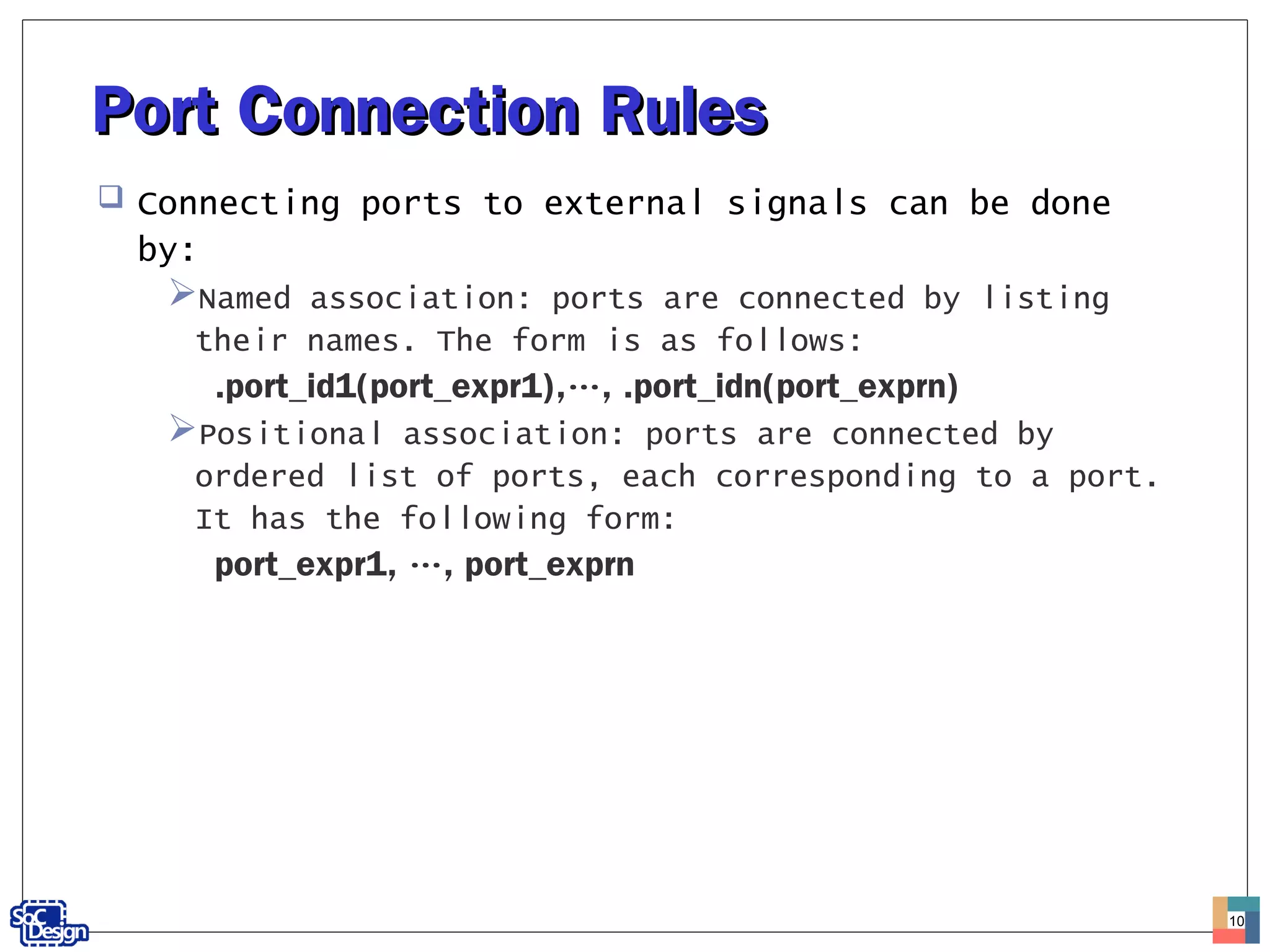 Port Connection Rules

Connecting ports to external signals can be done by:

Named association: ports are connected by listing their names. The form is as follows:

.port_id1(port_expr1),···, .port_idn(port_exprn)

Positional association: ports are connected by ordered list of ports, each corresponding to a port. It has the following form:

port_expr1, ···, port_exprn

SoC Design

10